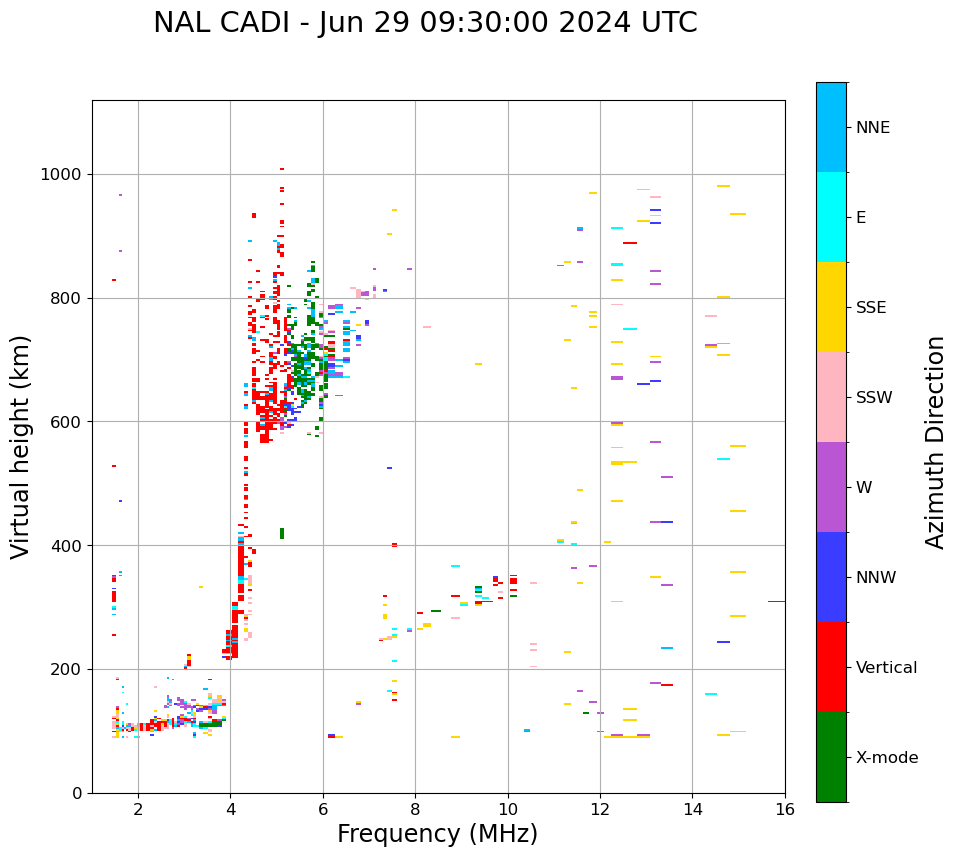 NAL CADI - Jun 29 09:30:00 2024 UTC

Virtual height (km)

1000
800
600
400
200
0

2
4
6
8
10
12
14
16

Frequency (MHz)

NNE
E
SSE
SSW
W
NNW
Vertical
X-mode

Azimuth Direction